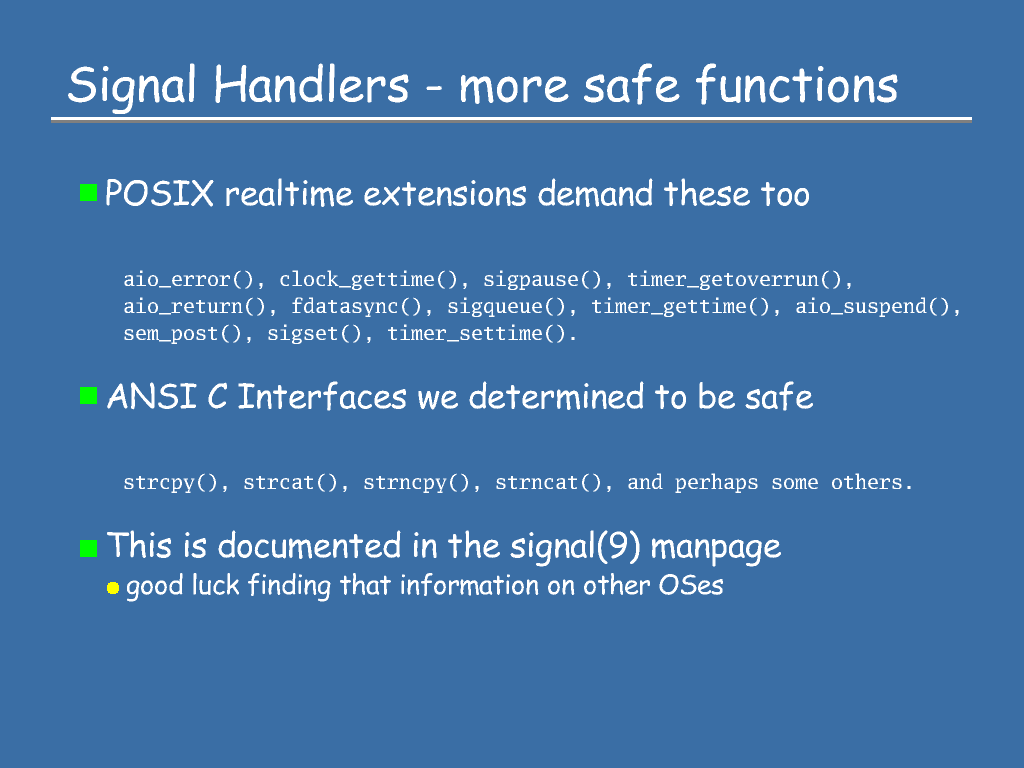 Signal Handlers - more safe functions

POSIX realtime extensions demand these too

aio_error(), clock_gettime(), sigpause(), timer_getoverrun(), aio_return(), fdatasync(), sigqueue(), timer_gettime(), aio_suspend(), sem_post(), sigset(), timer_settime().

ANSI C Interfaces we determined to be safe

strcpy(), strcat(), strncpy(), strncat(), and perhaps some others.

This is documented in the signal(9) manpage

good luck finding that information on other OSes